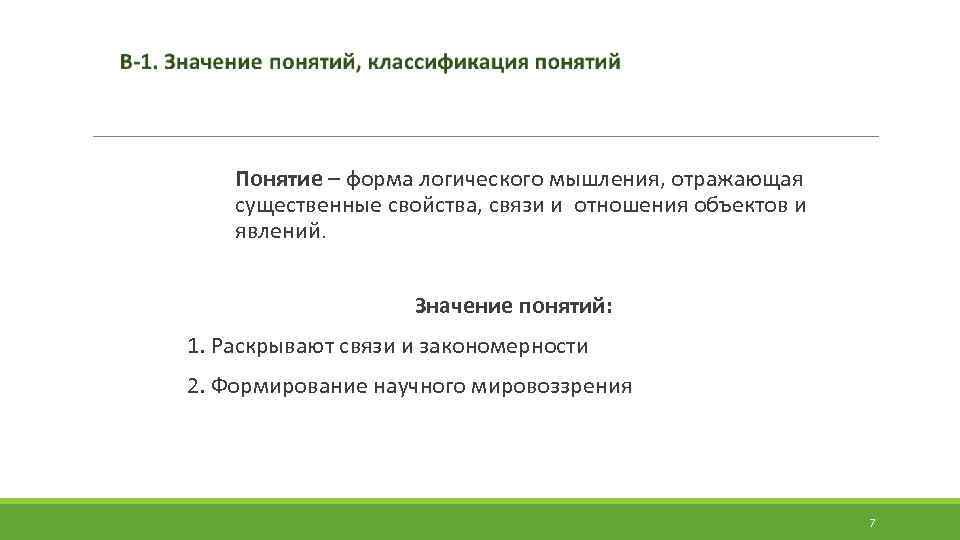 В-1. Значение понятий, классификация понятий

Понятие – форма логического мышления, отражающая существенные свойства, связи и отношения объектов и явлений.

Значение понятий:

1. Раскрывают связи и закономерности

2. Формирование научного мировоззрения

7